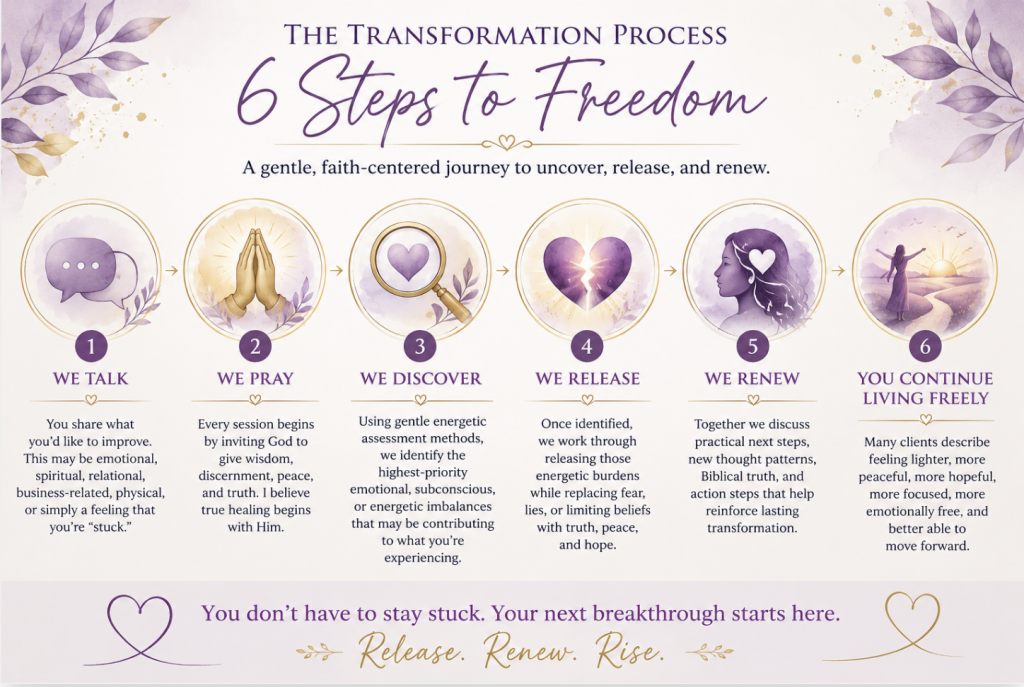 THE TRANSFORMATION PROCESS

6 Steps to Freedom

A gentle, faith-centered journey to uncover, release, and renew.

1
WE TALK
You share what you'd like to improve. This may be emotional, spiritual, relational, business-related, physical, or simply a feeling that you're "stuck."

2
WE PRAY
Every session begins by inviting God to give wisdom, discernment, peace, and truth. I believe true healing begins with Him.

3
WE DISCOVER
Using gentle energetic assessment methods, we identify the highest-priority emotional, subconscious, or energetic imbalances that may be contributing to what you're experiencing.

4
WE RELEASE
Once identified, we work through releasing those energetic burdens while replacing fear, lies, or limiting beliefs with truth, peace, and hope.

5
WE RENEW
Together we discuss practical next steps, new thought patterns, Biblical truth, and action steps that help reinforce lasting transformation.

6
YOU CONTINUE LIVING FREELY
Many clients describe feeling lighter, more peaceful, more hopeful, more focused, more emotionally free, and better able to move forward.

You don't have to stay stuck. Your next breakthrough starts here.

Release. Renew. Rise.